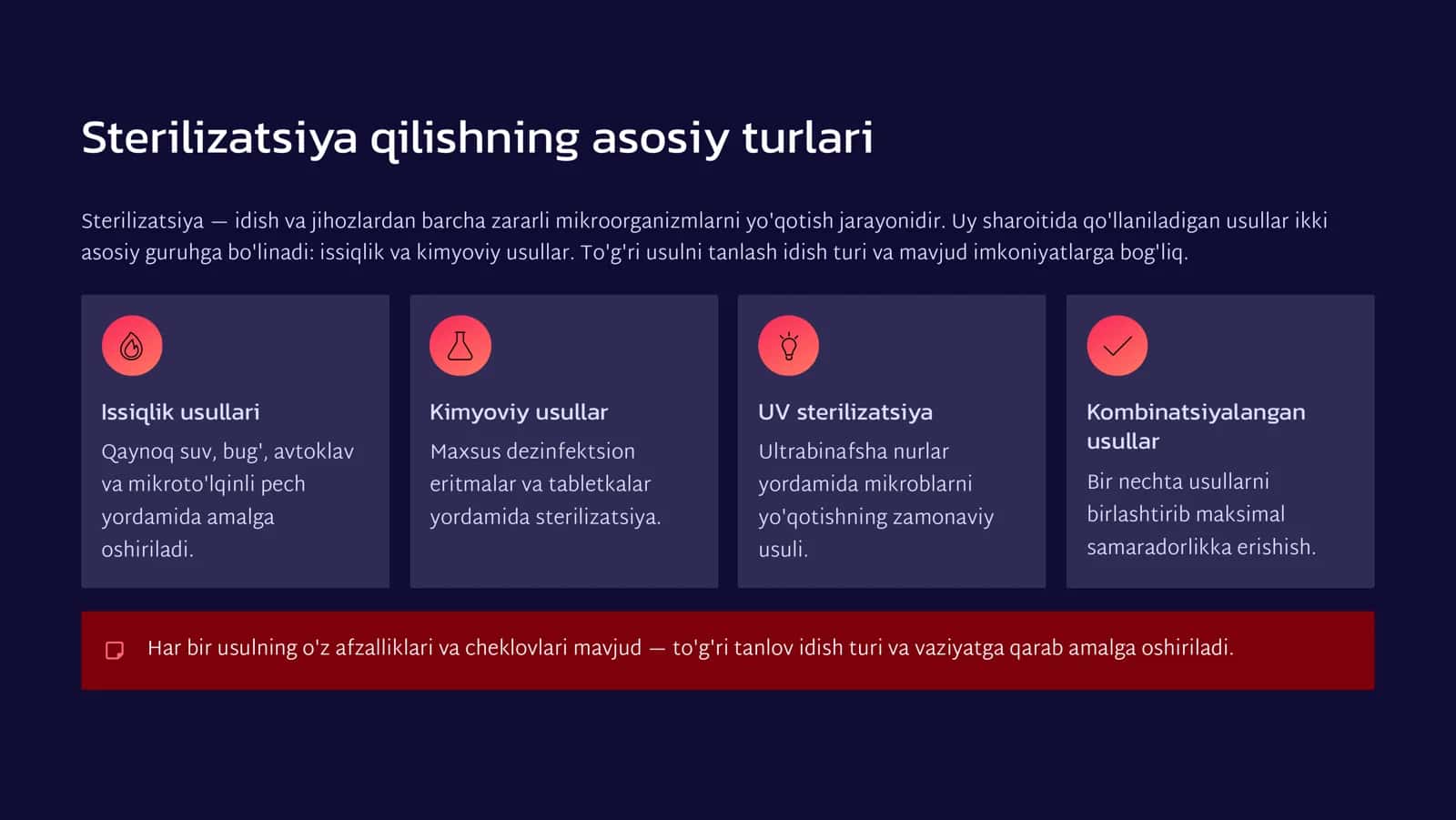 Sterilizatsiya qilishning asosiy turlari

Sterilizatsiya — idish va jihozlardan barcha zararli mikroorganizmlarni yo'qotish jarayonidir. Uy sharoitida qo'llaniladigan usullar ikki asosiy guruhga bo'linadi: issiqlik va kimyoviy usullar. To'g'ri usulni tanlash idish turi va mavjud imkoniyatlarga bog'liq.

Issiqlik usullari

Qaynoq suv, bug', avtoklav va mikroto'lqinli pech yordamida amalga oshiriladi.

Kimyoviy usullar

Maxsus dezinfektsion eritmalar va tabletkalar yordamida sterilizatsiya.

UV sterilizatsiya

Ultrabinafsha nurlar yordamida mikroblarni yo'qotishning zamonaviy usuli.

Kombinatsiyalangan usullar

Bir nechta usullarni birlashtirib maksimal samaradorlikka erishish.

Har bir usulning o'z afzalliklari va cheklovlari mavjud — to'g'ri tanlov idish turi va vaziyatga qarab amalga oshiriladi.